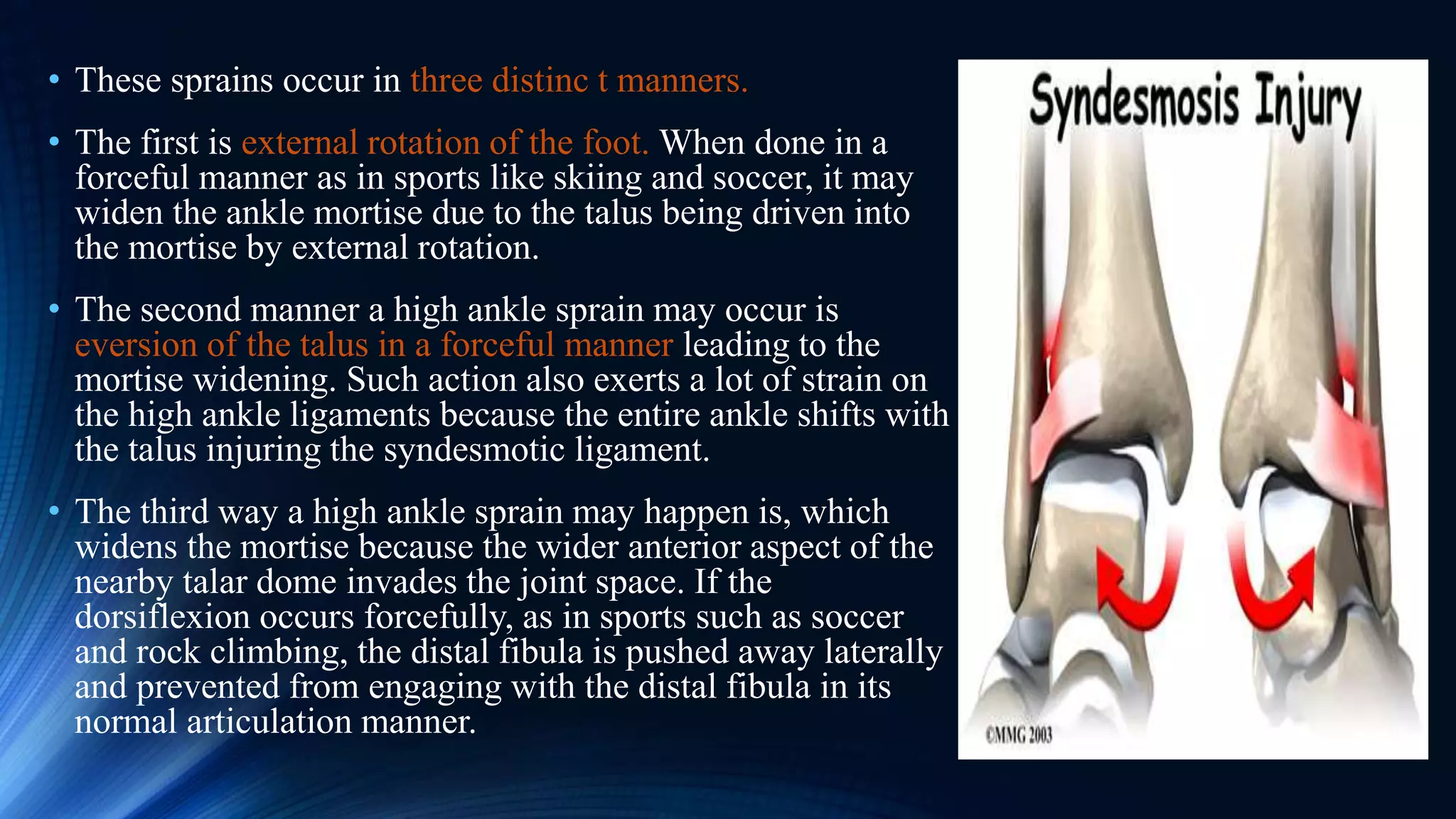 • These sprains occur in three distinc t manners.

• The first is external rotation of the foot. When done in a forceful manner as in sports like skiing and soccer, it may widen the ankle mortise due to the talus being driven into the mortise by external rotation.

• The second manner a high ankle sprain may occur is eversion of the talus in a forceful manner leading to the mortise widening. Such action also exerts a lot of strain on the high ankle ligaments because the entire ankle shifts with the talus injuring the syndesmotic ligament.

• The third way a high ankle sprain may happen is, which widens the mortise because the wider anterior aspect of the nearby talar dome invades the joint space. If the dorsiflexion occurs forcefully, as in sports such as soccer and rock climbing, the distal fibula is pushed away laterally and prevented from engaging with the distal fibula in its normal articulation manner.

Syndesmosis Injury

©MMG 2003